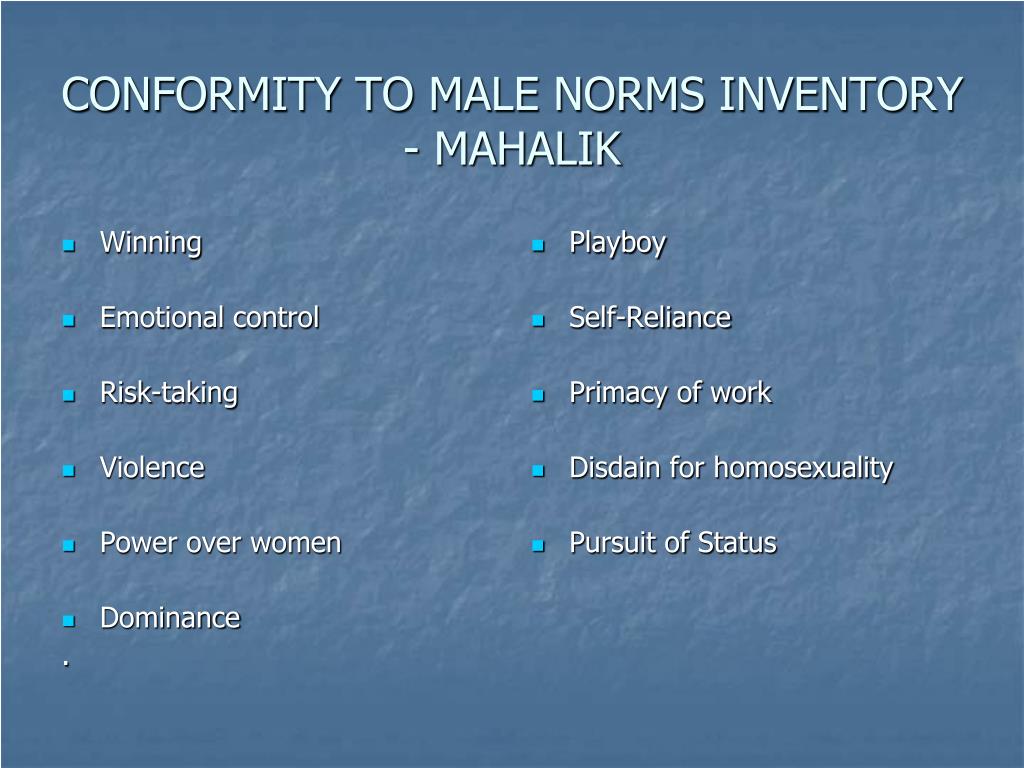 CONFORMITY TO MALE NORMS INVENTORY - MAHALIK

- Winning
- Emotional control
- Risk-taking
- Violence
- Power over women
- Dominance

.

- Playboy
- Self-Reliance
- Primacy of work
- Disdain for homosexuality
- Pursuit of Status